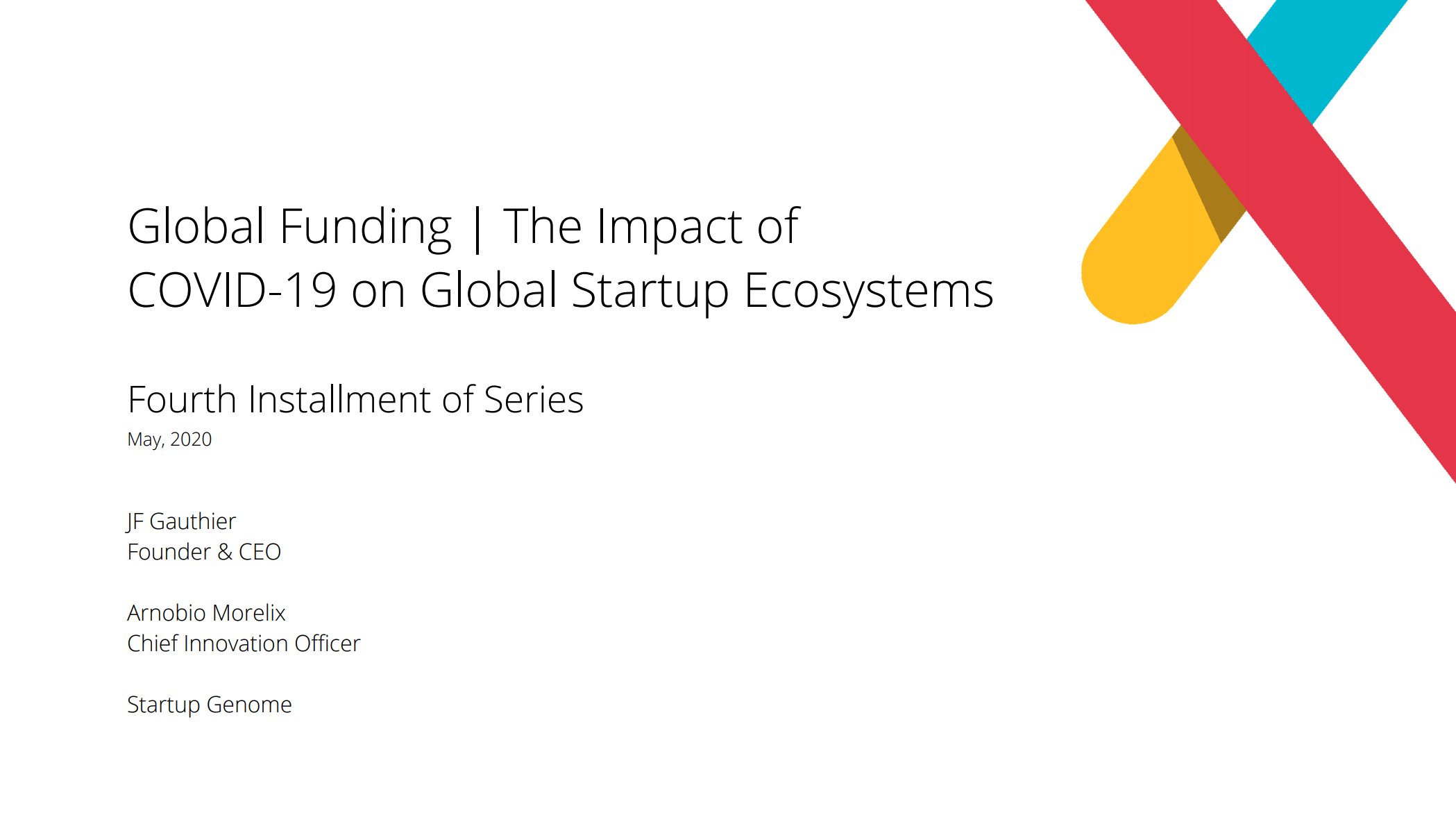 Global Funding | The Impact of COVID-19 on Global Startup Ecosystems

Fourth Installment of Series
May, 2020

JF Gauthier
Founder & CEO

Arnobio Morelix
Chief Innovation Officer

Startup Genome